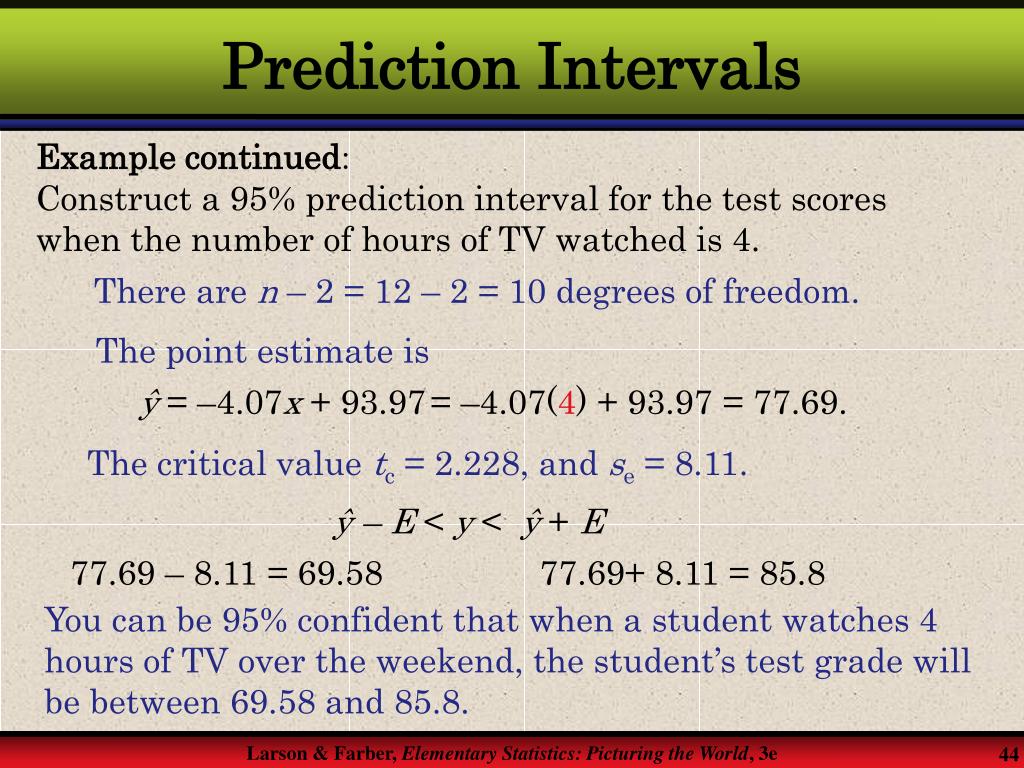 Prediction Intervals

Example continued:
Construct a 95% prediction interval for the test scores when the number of hours of TV watched is 4.

There are $n - 2 = 12 - 2 = 10$ degrees of freedom.

The point estimate is

$\hat{y} = -4.07x + 93.97 = -4.07(4) + 93.97 = 77.69.$

The critical value $t_c = 2.228$, and $s_e = 8.11$.

$\hat{y} - E < y < \hat{y} + E$

$77.69 - 8.11 = 69.58$

$77.69 + 8.11 = 85.8$

You can be 95% confident that when a student watches 4 hours of TV over the weekend, the student's test grade will be between 69.58 and 85.8.

Larson & Farber, Elementary Statistics: Picturing the World, 3e

44